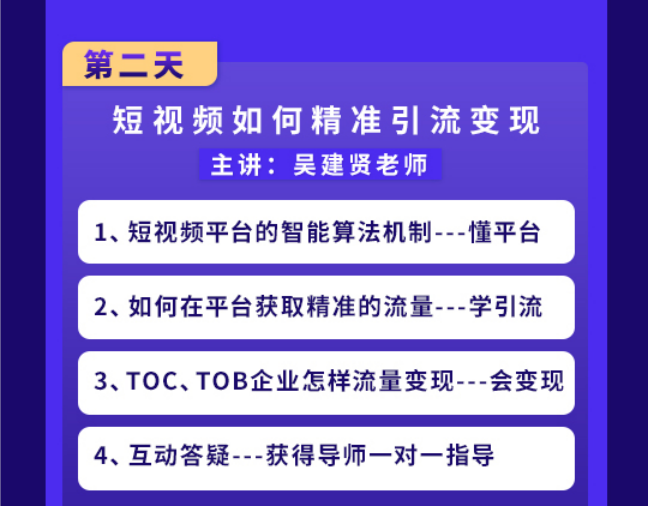 第二天

短视频如何精准引流变现

主讲：吴建贤老师

1、短视频平台的智能算法机制---懂平台

2、如何在平台获取精准的流量---学引流

3、TOC、TOB企业怎样流量变现---会变现

4、互动答疑---获得导师一对一指导